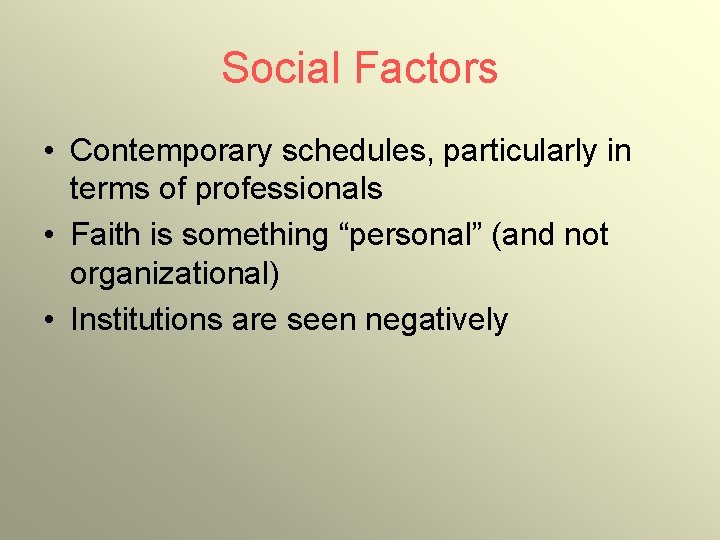 Social Factors

• Contemporary schedules, particularly in terms of professionals
• Faith is something “personal” (and not organizational)
• Institutions are seen negatively